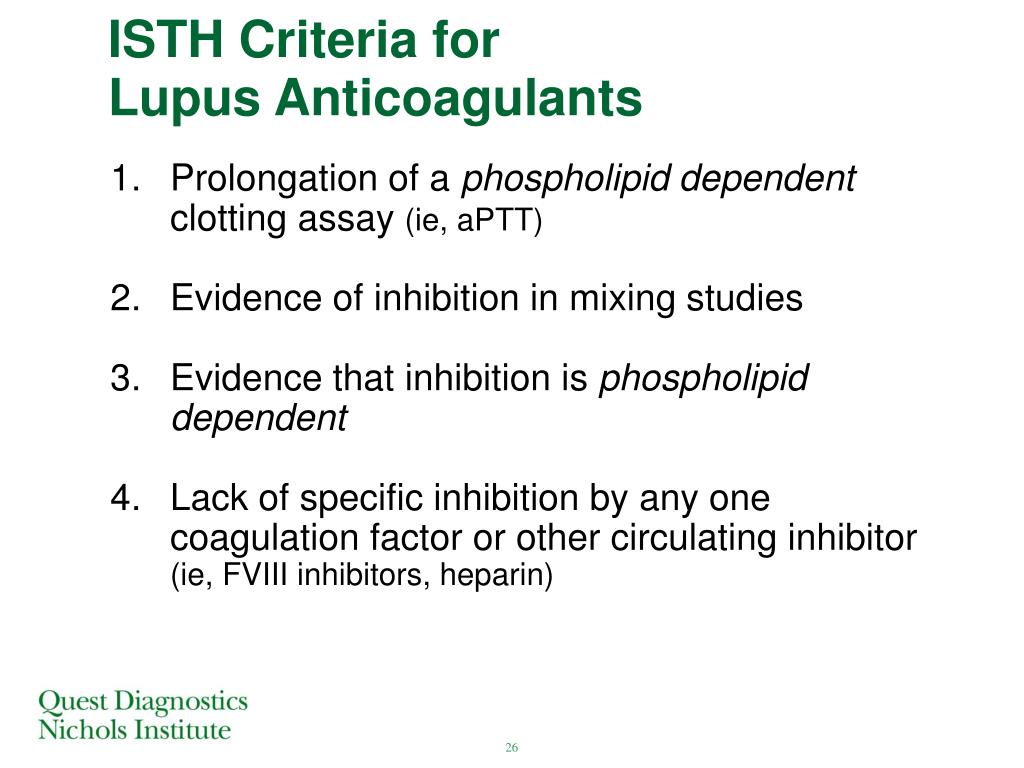 ISTH Criteria for
Lupus Anticoagulants

1. Prolongation of a phospholipid dependent clotting assay (ie, aPTT)

2. Evidence of inhibition in mixing studies

3. Evidence that inhibition is phospholipid dependent

4. Lack of specific inhibition by any one coagulation factor or other circulating inhibitor (ie, FVIII inhibitors, heparin)

Quest Diagnostics
Nichols Institute

26